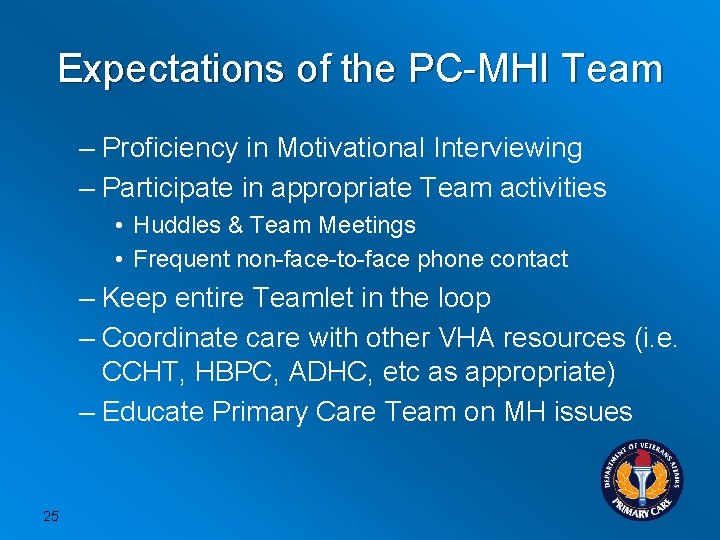 Expectations of the PC-MHI Team

– Proficiency in Motivational Interviewing
– Participate in appropriate Team activities
• Huddles & Team Meetings
• Frequent non-face-to-face phone contact
– Keep entire Teamlet in the loop
– Coordinate care with other VHA resources (i.e. CCHT, HBPC, ADHC, etc as appropriate)
– Educate Primary Care Team on MH issues

DEPARTMENT OF VETERANS AFFAIRS
PRIMARY CARE

25